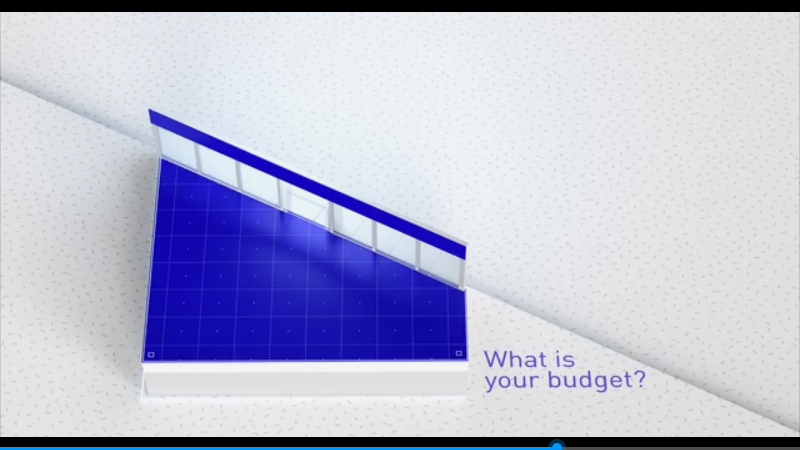 What is
your budget?